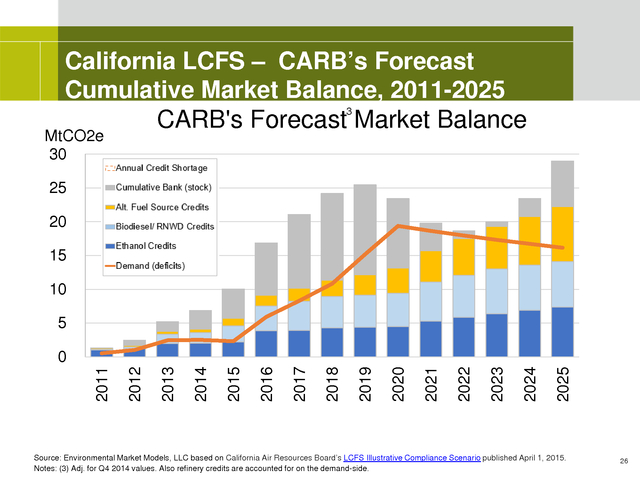 California LCFS – CARB's Forecast Cumulative Market Balance, 2011-2025

CARB's Forecast$^3$ Market Balance

MtCO2e

30
25
20
15
10
5
0

Annual Credit Shortage
Cumulative Bank (stock)
Alt. Fuel Source Credits
Biodiesel/ RNWD Credits
Ethanol Credits
Demand (deficits)

2011 2012 2013 2014 2015 2016 2017 2018 2019 2020 2021 2022 2023 2024 2025

Source: Environmental Market Models, LLC based on California Air Resources Board's LCFS Illustrative Compliance Scenario published April 1, 2015.
Notes: (3) Adj. for Q4 2014 values. Also refinery credits are accounted for on the demand-side.

26